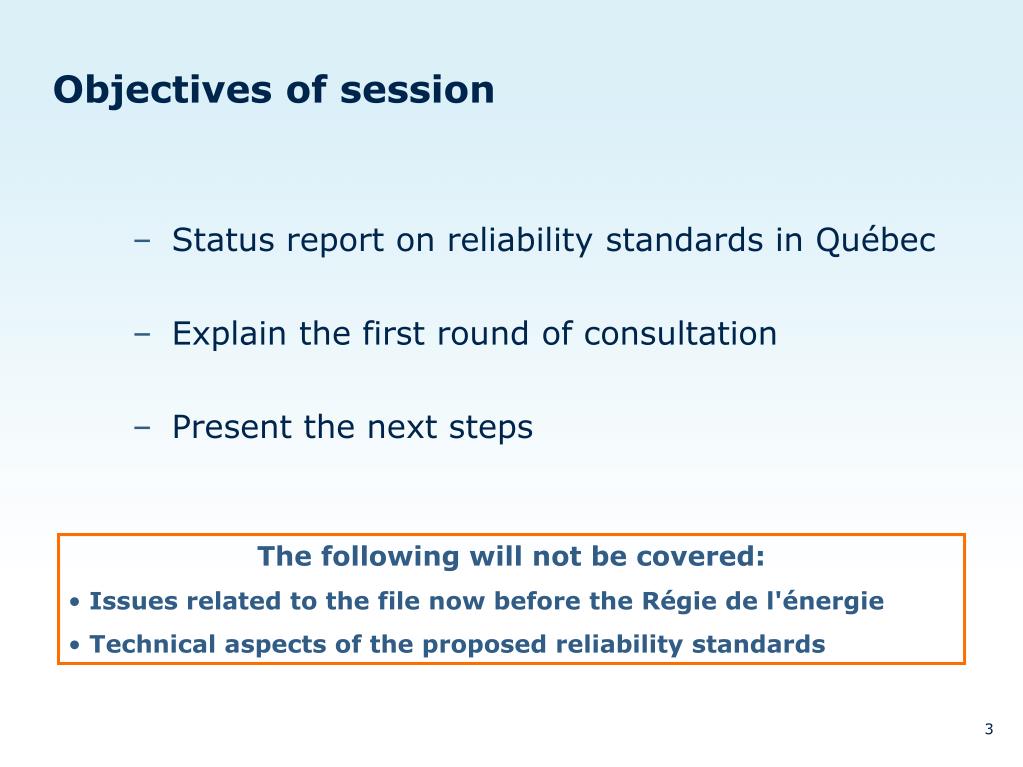 Objectives of session

– Status report on reliability standards in Québec

– Explain the first round of consultation

– Present the next steps

The following will not be covered:

• Issues related to the file now before the Régie de l'énergie

• Technical aspects of the proposed reliability standards

3